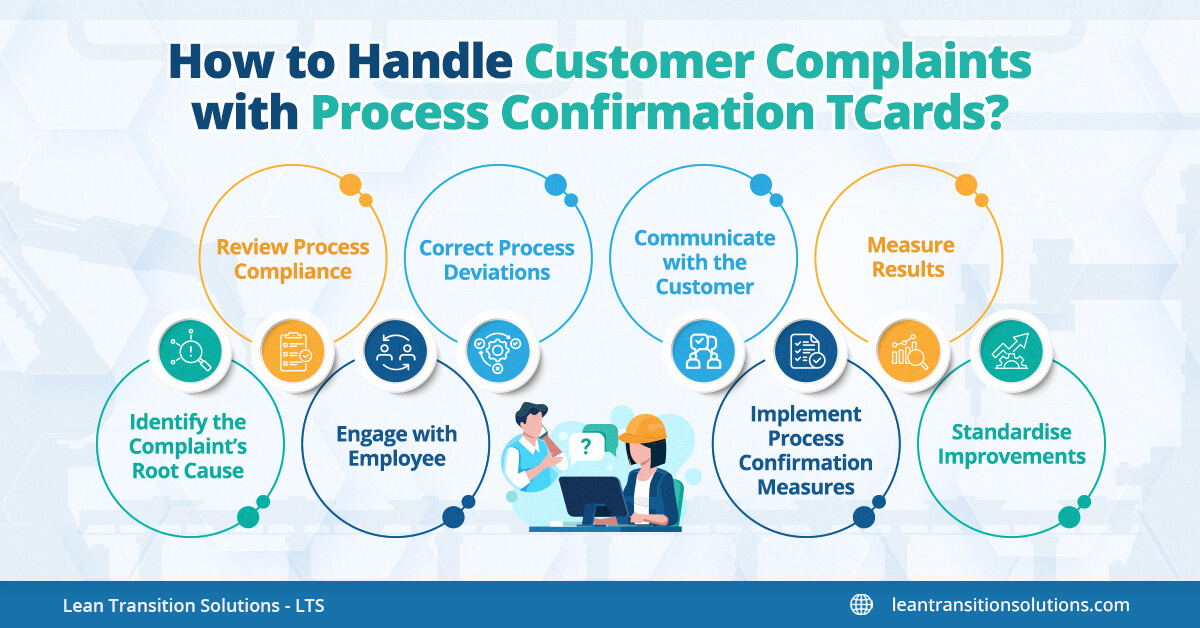 How to Handle Customer Complaints with Process Confirmation TCards?

Identify the Complaint's Root Cause

Review Process Compliance

Engage with Employee

Correct Process Deviations

?

Communicate with the Customer

Implement Process Confirmation Measures

Measure Results

Standardise Improvements

Lean Transition Solutions - LTS

leantransitionsolutions.com